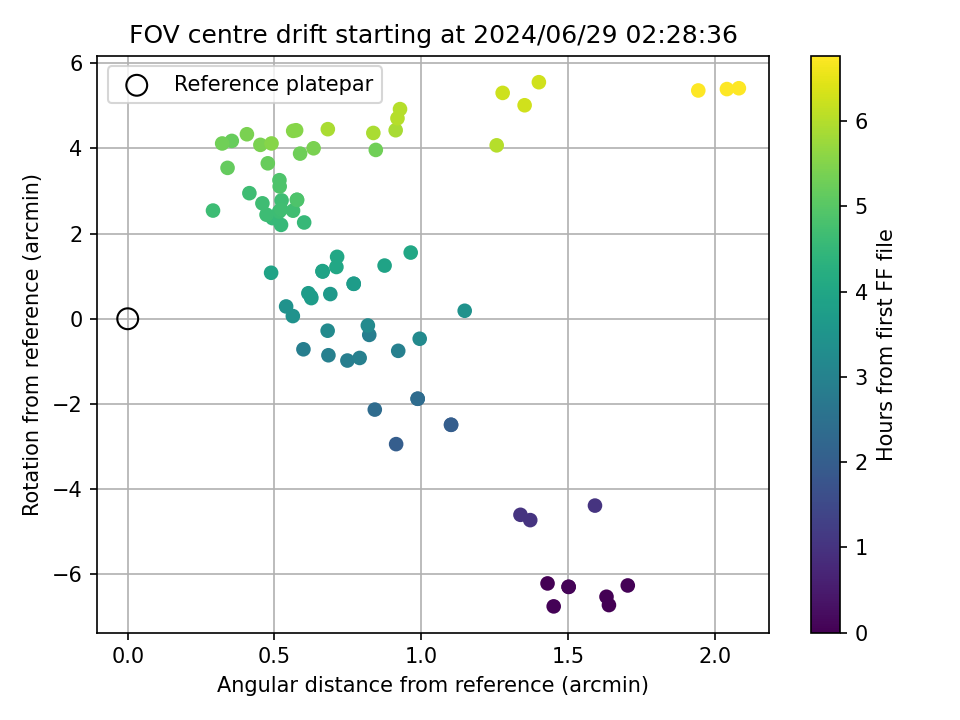 FOV centre drift starting at 2024/06/29 02:28:36

Reference platepar

Rotation from reference (arcmin)

6
4
2
0
−2
−4
−6

0.0
0.5
1.0
1.5
2.0

Angular distance from reference (arcmin)

Hours from first FF file

0
1
2
3
4
5
6